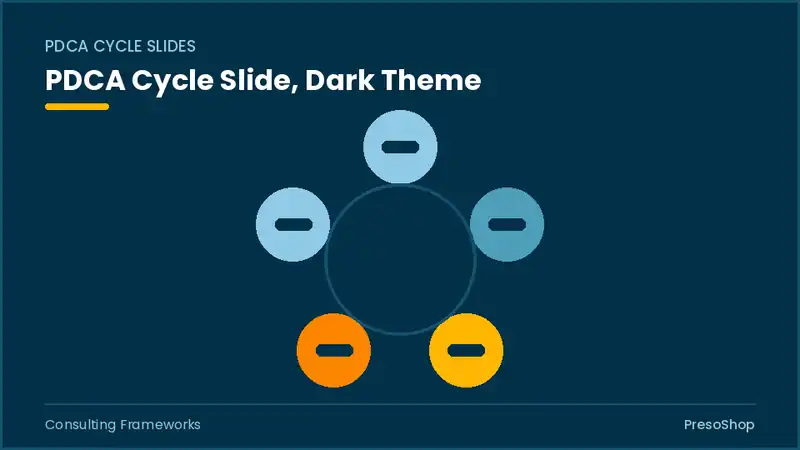 PDCA CYCLE SLIDES

PDCA Cycle Slide, Dark Theme

Consulting Frameworks

PresoShop